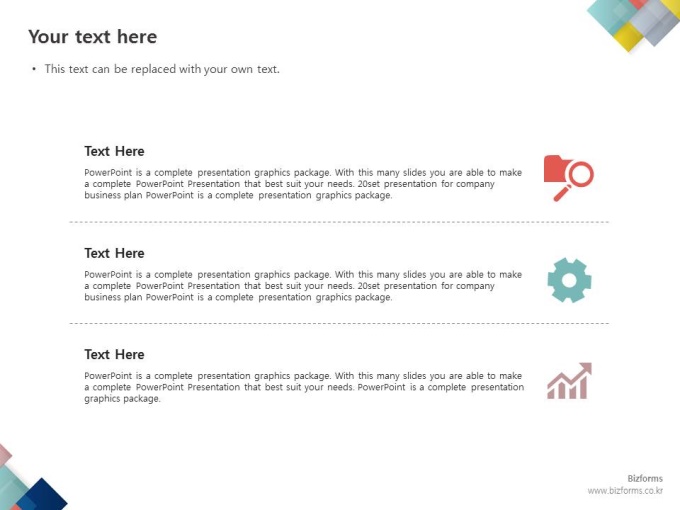 Your text here

• This text can be replaced with your own text.

Text Here

PowerPoint is a complete presentation graphics package. With this many slides you are able to make a complete PowerPoint Presentation that best suit your needs. 20set presentation for company business plan PowerPoint is a complete presentation graphics package.

Text Here

PowerPoint is a complete presentation graphics package. With this many slides you are able to make a complete PowerPoint Presentation that best suit your needs. 20set presentation for company business plan PowerPoint is a complete presentation graphics package.

Text Here

PowerPoint is a complete presentation graphics package. With this many slides you are able to make a complete PowerPoint Presentation that best suit your needs. PowerPoint is a complete presentation graphics package.

Bizforms
www.bizforms.co.kr